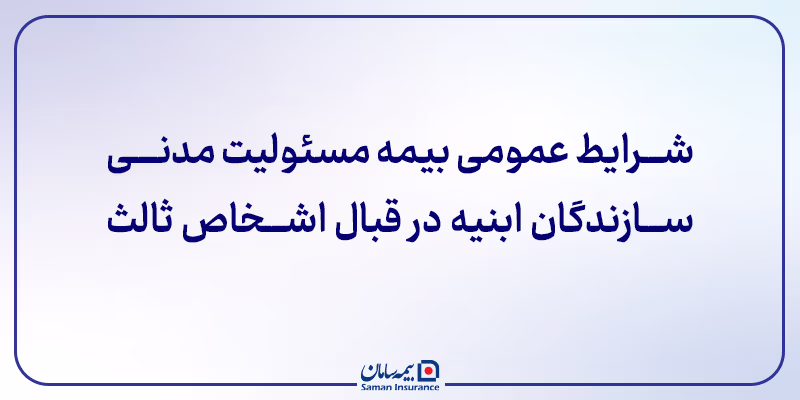 شرایط عمومی بیمه مسئولیت مدنی سازندگان ابنیه در قبال اشخاص ثالث

بیمه سامان
Saman Insurance